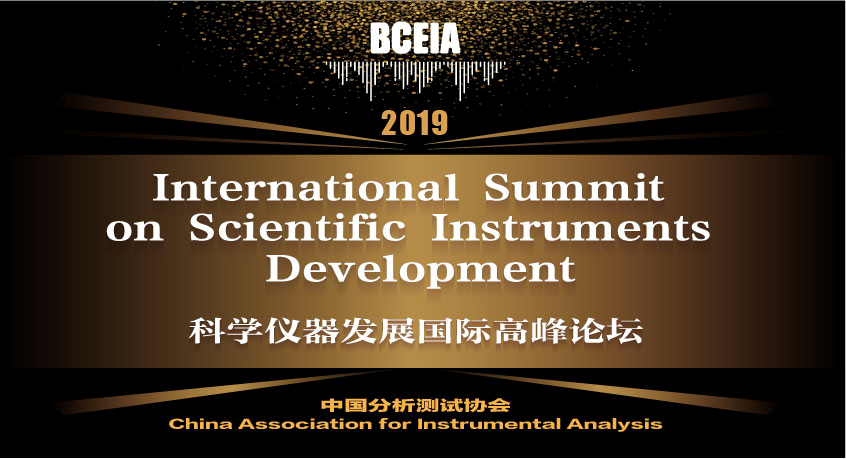 BCEIA

2019

International Summit on Scientific Instruments Development

科学仪器发展国际高峰论坛

中国分析测试协会
China Association for Instrumental Analysis